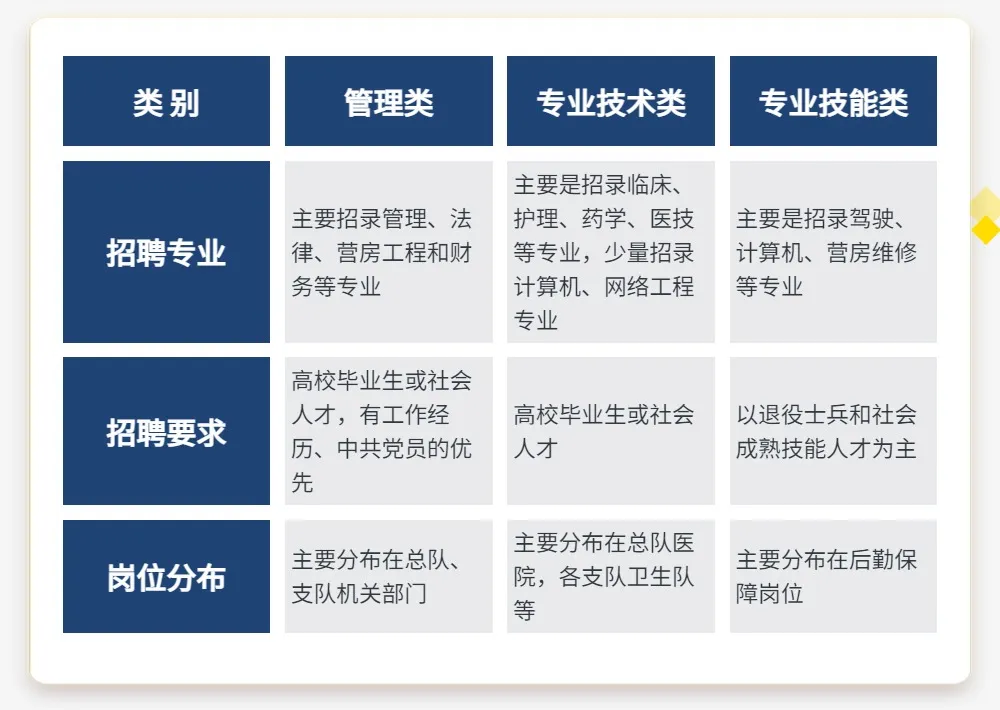 | 类 别 | 管理类 | 专业技术类 | 专业技能类 |
|---|---|---|---|
| 招聘专业 | 主要招录管理、法律、营房工程和财务等专业 | 主要是招录临床、护理、药学、医技等专业，少量招录计算机、网络工程专业 | 主要是招录驾驶、计算机、营房维修等专业 |
| 招聘要求 | 高校毕业生或社会人才，有工作经历、中共党员的优先 | 高校毕业生或社会人才 | 以退役士兵和社会成熟技能人才为主 |
| 岗位分布 | 主要分布在总队、支队机关部门 | 主要分布在总队医院，各支队卫生队等 | 主要分布在后勤保障岗位 |